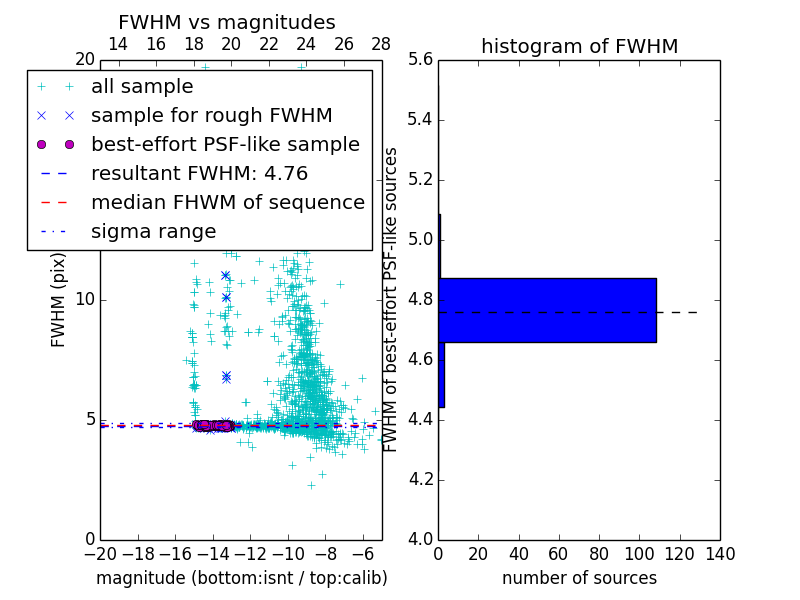 FWHM vs magnitudes

14 16 18 20 22 24 26 28

20

all sample
sample for rough FWHM
best-effort PSF-like sample
resultant FWHM: 4.76
median FHWM of sequence
sigma range

FWHM (pix)

10

5

0

−20 −18 −16 −14 −12 −10 −8 −6

magnitude (bottom:isnt / top:calib)

histogram of FWHM

5.6
5.4
5.2
5.0
4.8
4.6
4.4
4.2
4.0

FWHM of best-effort PSF-like sources

0 20 40 60 80 100 120 140

number of sources